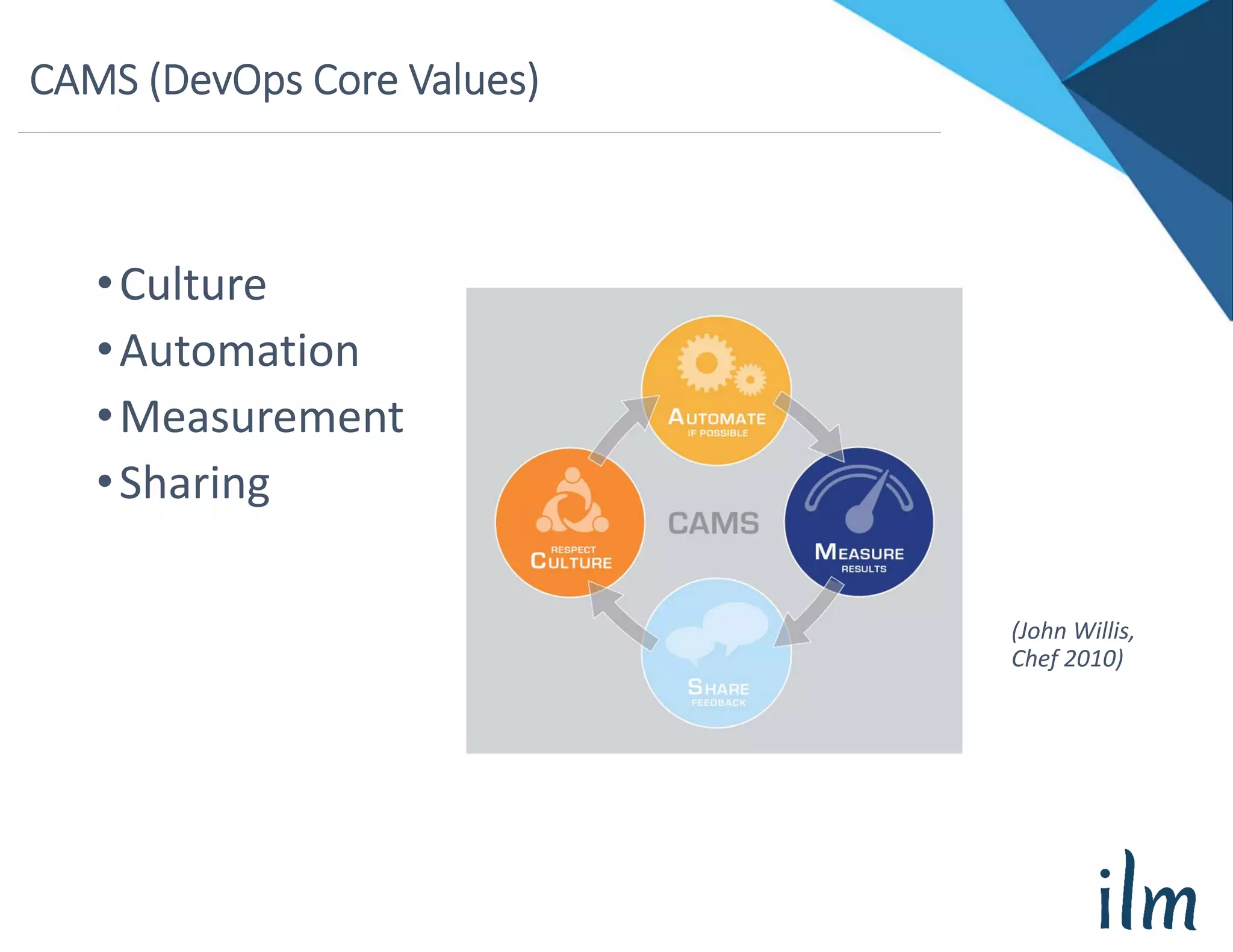 CAMS (DevOps Core Values)

• Culture
• Automation
• Measurement
• Sharing

AUTOMATE
IF POSSIBLE

RESPECT
CULTURE

CAMS

MEASURE
RESULTS

SHARE
FEEDBACK

(John Willis, Chef 2010)

ilm